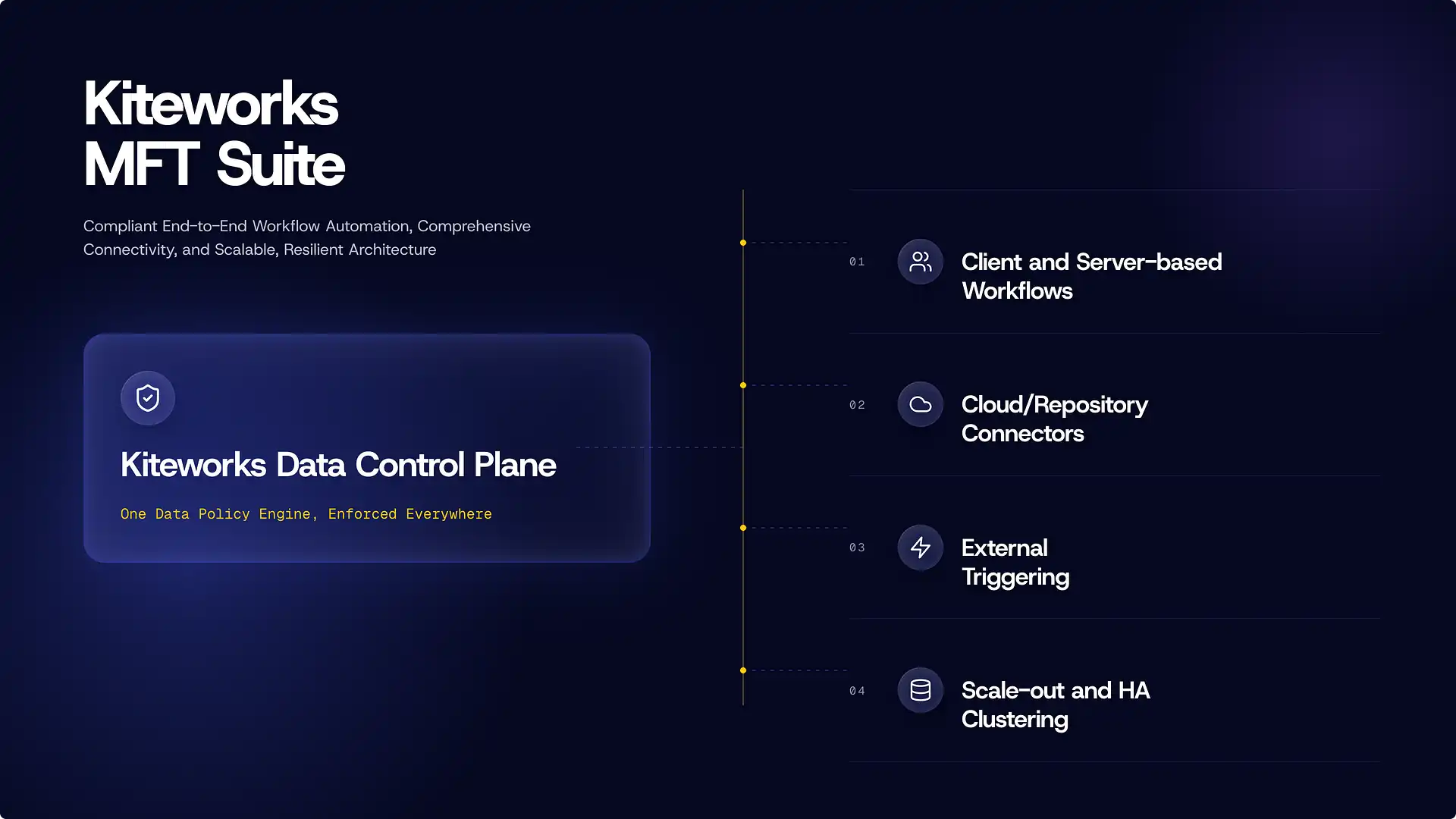 Kiteworks
MFT Suite

Compliant End-to-End Workflow Automation, Comprehensive Connectivity, and Scalable, Resilient Architecture

Kiteworks Data Control Plane

One Data Policy Engine, Enforced Everywhere

01 Client and Server-based Workflows

02 Cloud/Repository Connectors

03 External Triggering

04 Scale-out and HA Clustering